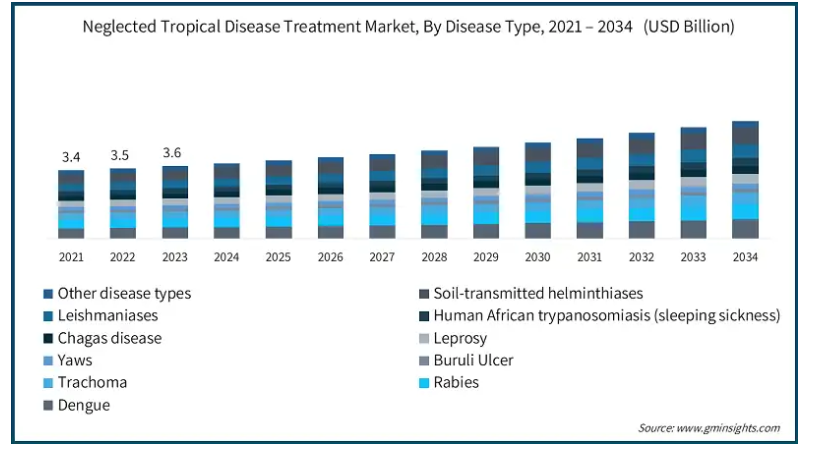 Neglected Tropical Disease Treatment Market, By Disease Type, 2021 – 2034 (USD Billion)

3.4
3.5
3.6

2021
2022
2023
2024
2025
2026
2027
2028
2029
2030
2031
2032
2033
2034

Other disease types
Soil-transmitted helminthiases
Leishmaniases
Human African trypanosomiasis (sleeping sickness)
Chagas disease
Leprosy
Yaws
Buruli Ulcer
Trachoma
Rabies
Dengue

Source: www.gminsights.com